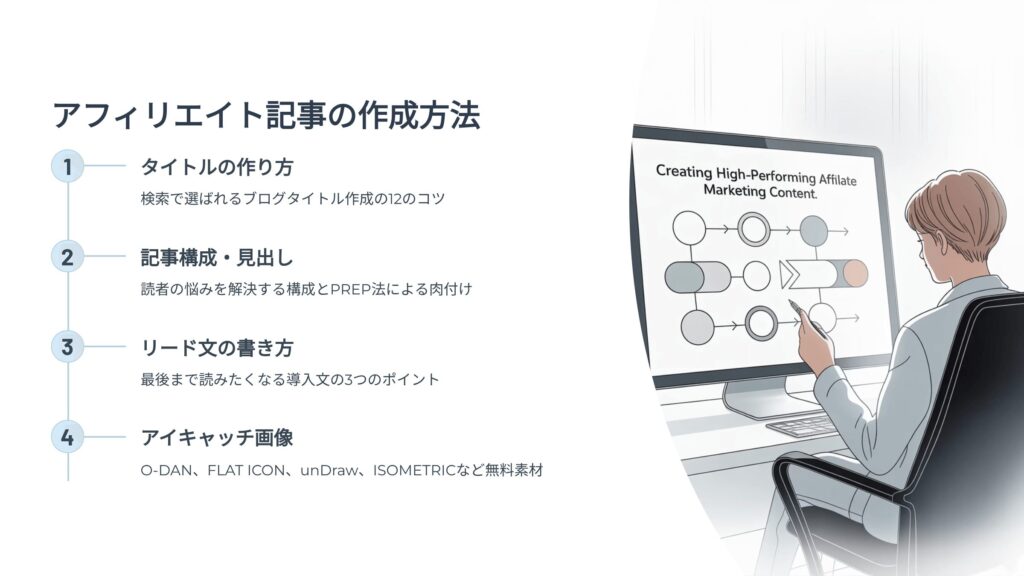 アフィリエイト記事の作成方法

1 タイトルの作り方
検索で選ばれるブログタイトル作成の12のコツ

2 記事構成・見出し
読者の悩みを解決する構成とPREP法による肉付け

3 リード文の書き方
最後まで読みたくなる導入文の3つのポイント

4 アイキャッチ画像
O-DAN、FLAT ICON、unDraw、ISOMETRICなど無料素材

Creating High-Performing Affilate Marketing Content.